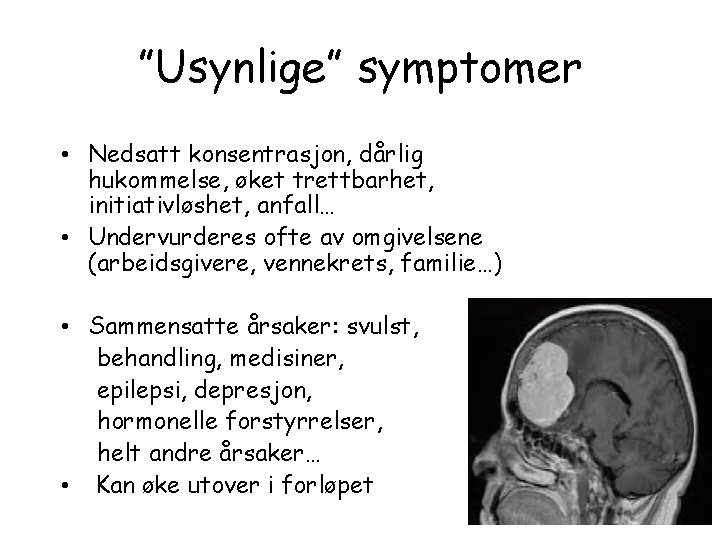 "Usynlige" symptomer

• Nedsatt konsentrasjon, dårlig hukommelse, øket trettbarhet, initiativløshet, anfall…
• Undervurderes ofte av omgivelsene (arbeidsgivere, vennekrets, familie…)

• Sammensatte årsaker: svulst, behandling, medisiner, epilepsi, depresjon, hormonelle forstyrrelser, helt andre årsaker…
• Kan øke utover i forløpet